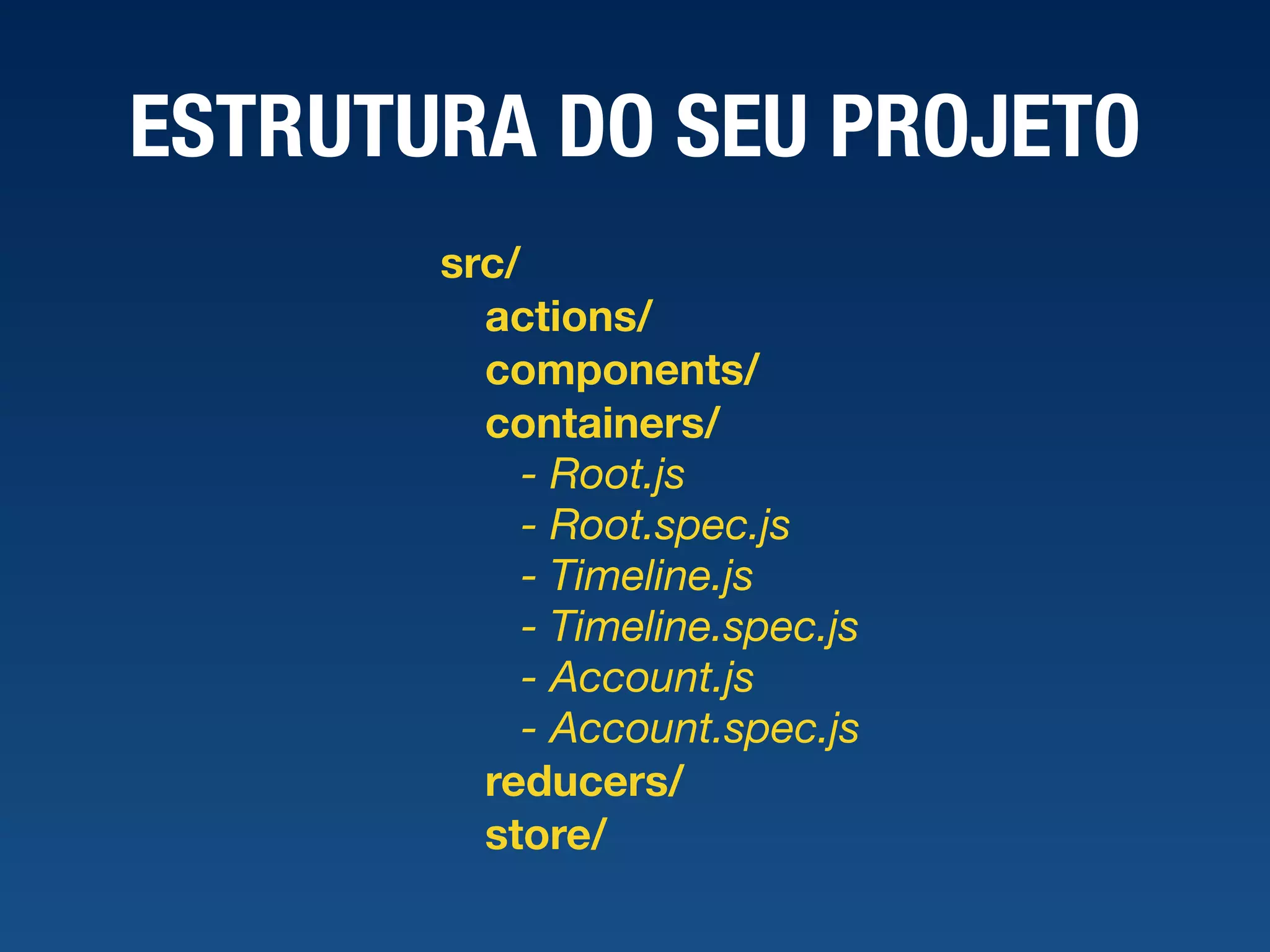 ESTRUTURA DO SEU PROJETO

src/
actions/
components/
containers/
- Root.js
- Root.spec.js
- Timeline.js
- Timeline.spec.js
- Account.js
- Account.spec.js
reducers/
store/